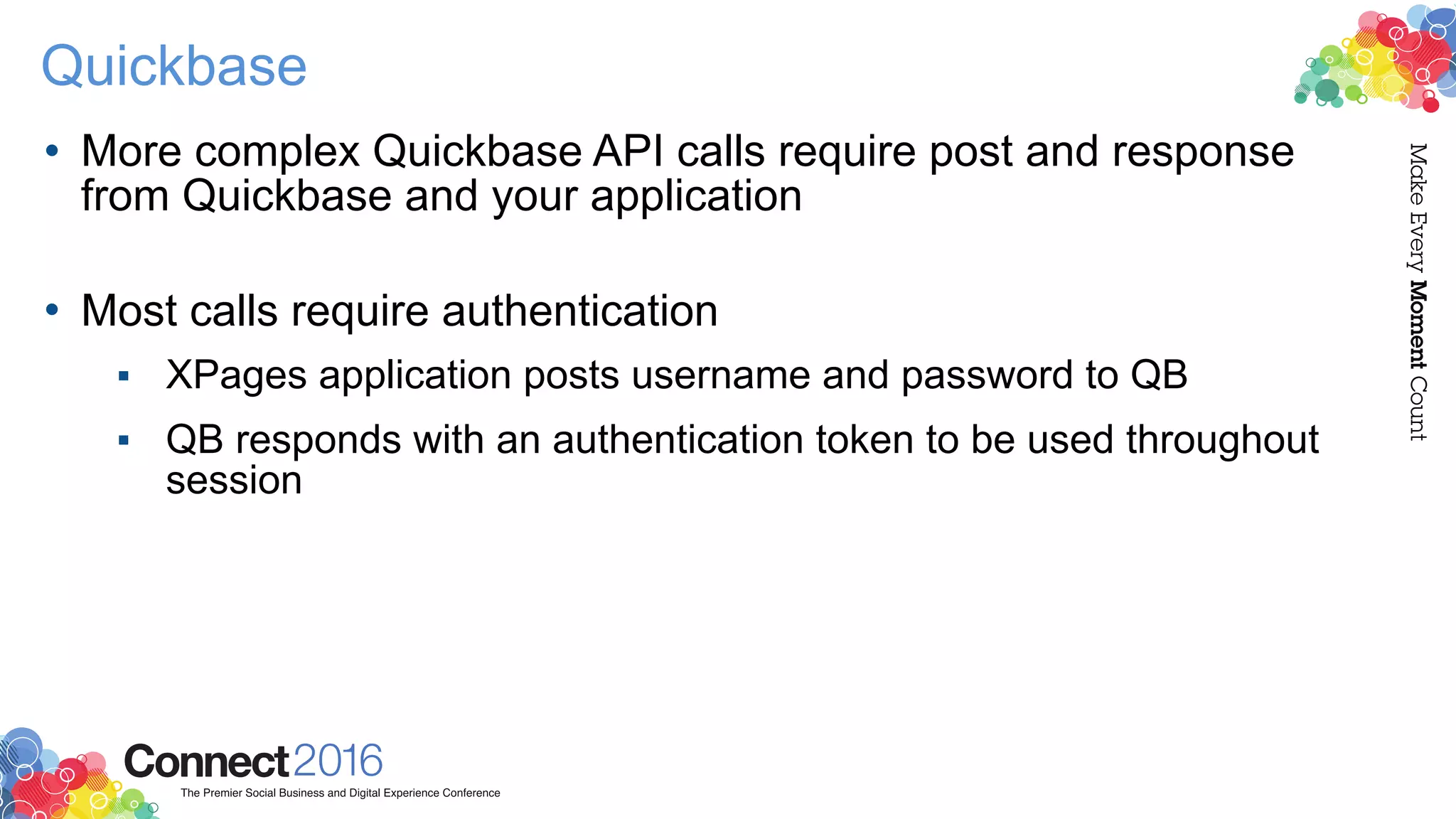 Quickbase

• More complex Quickbase API calls require post and response from Quickbase and your application

• Most calls require authentication

▪ XPages application posts username and password to QB

▪ QB responds with an authentication token to be used throughout session

Make Every Moment Count

Connect2016
The Premier Social Business and Digital Experience Conference